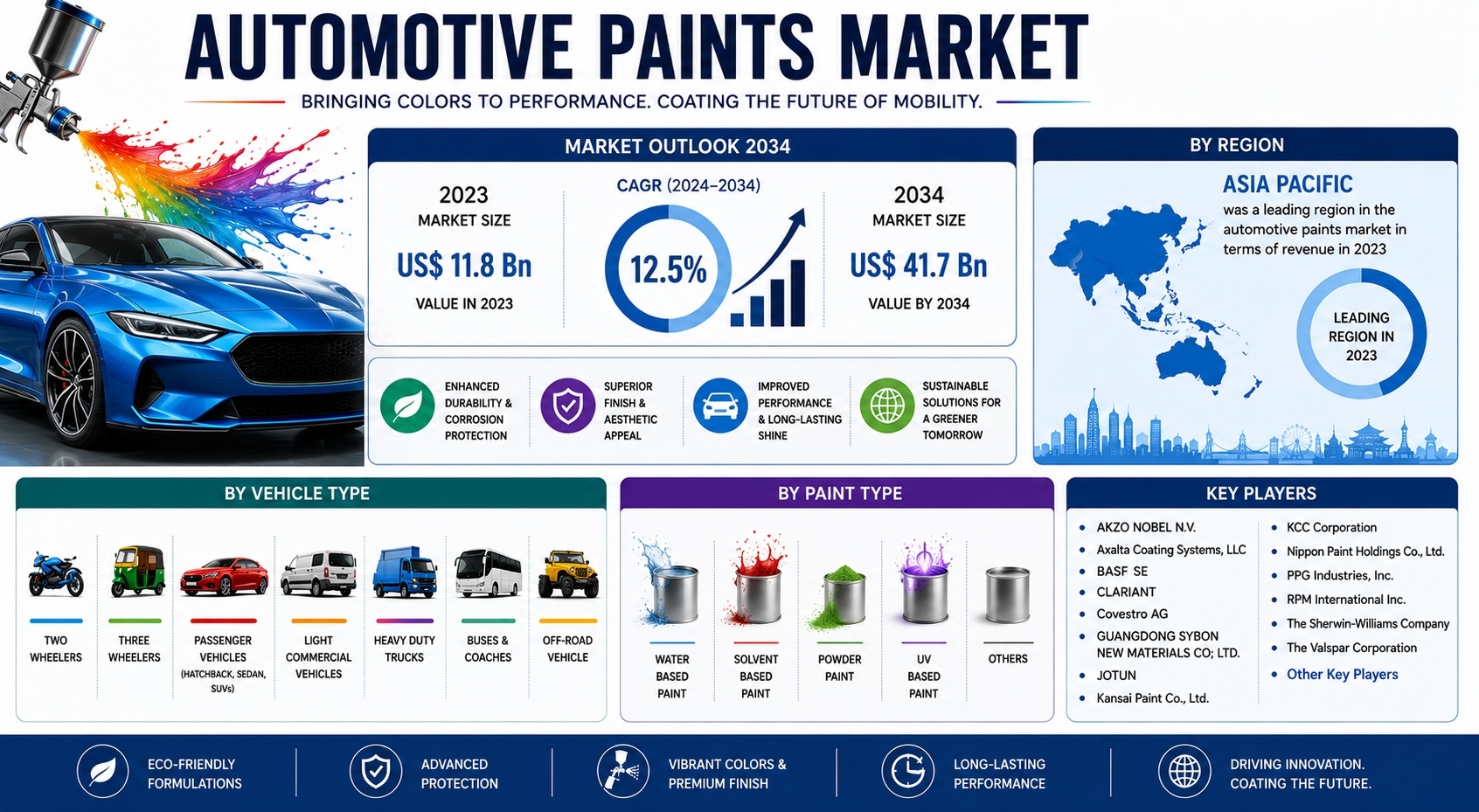 AUTOMOTIVE PAINTS MARKET

BRINGING COLORS TO PERFORMANCE. COATING THE FUTURE OF MOBILITY.

MARKET OUTLOOK 2034

2023
MARKET SIZE
US$ 11.8 Bn
VALUE IN 2023

CAGR (2024–2034)
12.5%

2034
MARKET SIZE
US$ 41.7 Bn
VALUE BY 2034

ENHANCED DURABILITY & CORROSION PROTECTION

SUPERIOR FINISH & AESTHETIC APPEAL

IMPROVED PERFORMANCE & LONG-LASTING SHINE

SUSTAINABLE SOLUTIONS FOR A GREENER TOMORROW

BY REGION

ASIA PACIFIC
was a leading region in the automotive paints market in terms of revenue in 2023

LEADING REGION IN 2023

BY VEHICLE TYPE

TWO WHEELERS
THREE WHEELERS
PASSENGER VEHICLES (HATCHBACK, SEDAN, SUVs)
LIGHT COMMERCIAL VEHICLES
HEAVY DUTY TRUCKS
BUSES & COACHES
OFF-ROAD VEHICLE

BY PAINT TYPE

WATER BASED PAINT
SOLVENT BASED PAINT
POWDER PAINT
UV BASED PAINT
OTHERS

KEY PLAYERS

• AKZO NOBEL N.V.
• Axalta Coating Systems, LLC
• BASF SE
• CLARIANT
• Covestro AG
• GUANGDONG SYBON NEW MATERIALS CO; LTD.
• JOTUN
• Kansai Paint Co., Ltd.
• KCC Corporation
• Nippon Paint Holdings Co., Ltd.
• PPG Industries, Inc.
• RPM International Inc.
• The Sherwin-Williams Company
• The Valspar Corporation
• Other Key Players

ECO-FRIENDLY FORMULATIONS
ADVANCED PROTECTION
VIBRANT COLORS & PREMIUM FINISH
LONG-LASTING PERFORMANCE
DRIVING INNOVATION. COATING THE FUTURE.